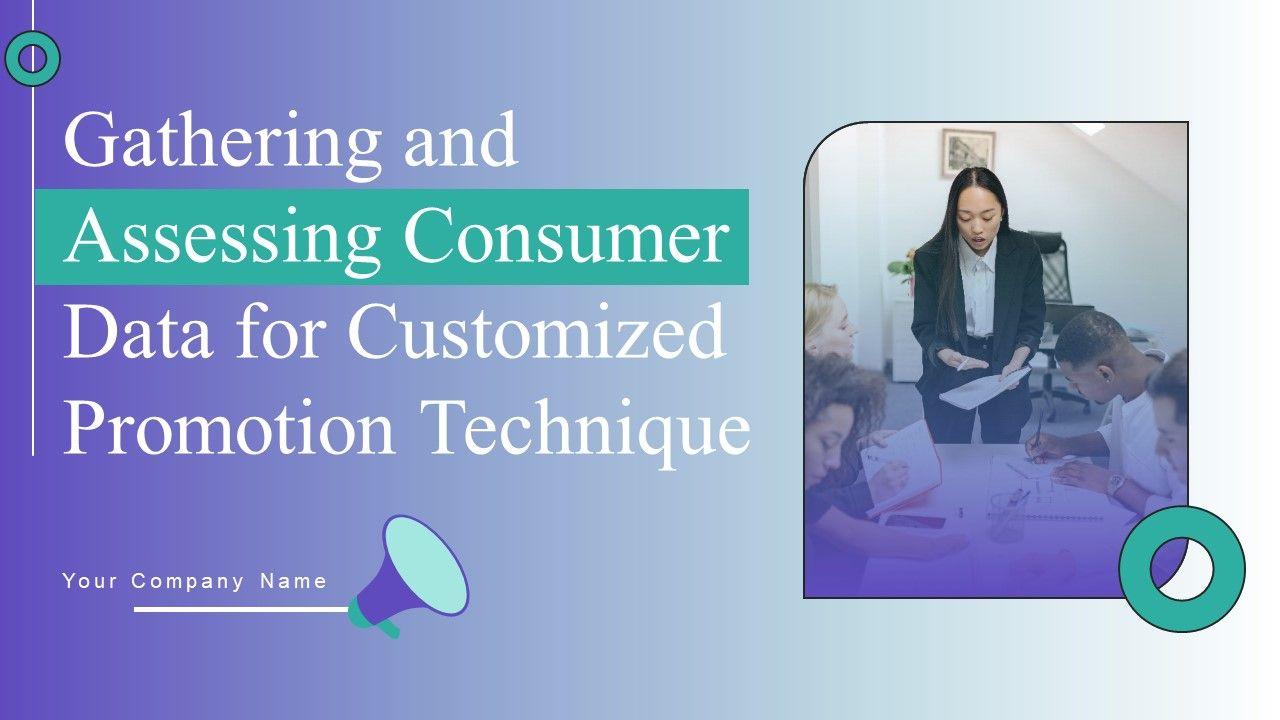 Gathering and Assessing Consumer Data for Customized Promotion Technique

Your Company Name